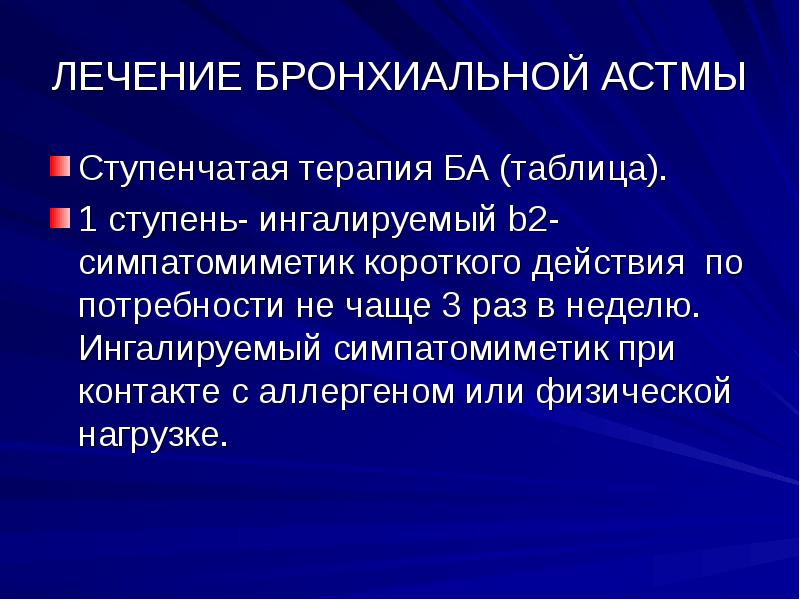 ЛЕЧЕНИЕ БРОНХИАЛЬНОЙ АСТМЫ

Ступенчатая терапия БА (таблица).

1 ступень- ингалируемый b2-симпатомиметик короткого действия по потребности не чаще 3 раз в неделю. Ингалируемый симпатомиметик при контакте с аллергеном или физической нагрузке.